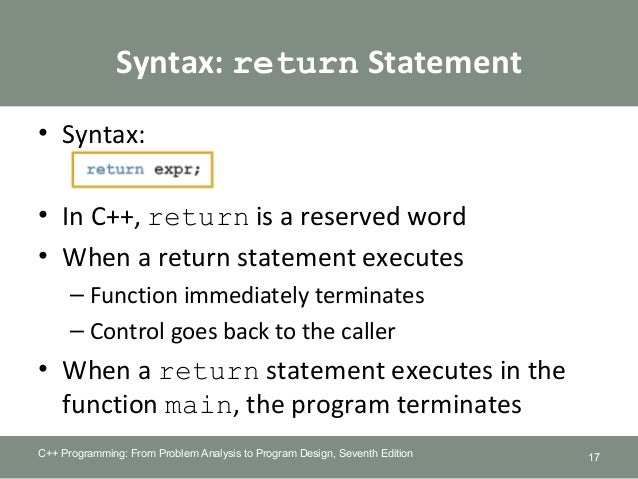 Syntax: return Statement

• Syntax:

return expr;

• In C++, return is a reserved word
• When a return statement executes
– Function immediately terminates
– Control goes back to the caller
• When a return statement executes in the function main, the program terminates

C++ Programming: From Problem Analysis to Program Design, Seventh Edition

17